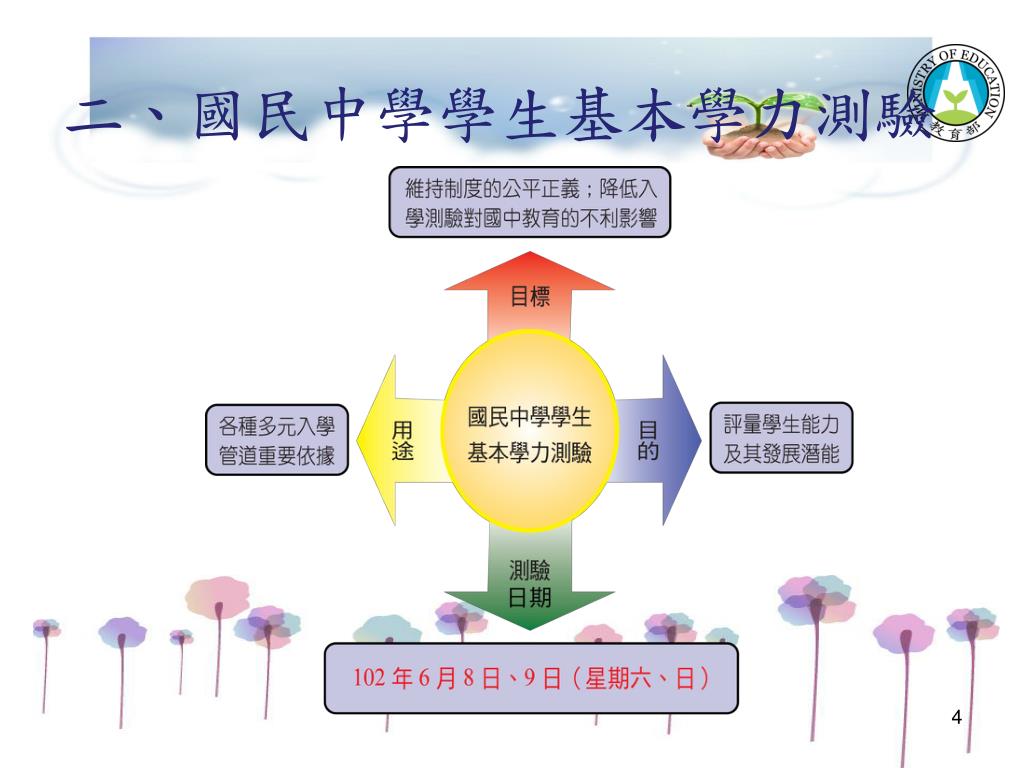 二、國民中學學生基本學力測驗

MINISTRY OF EDUCATION
教育部

維持制度的公平正義；降低入學測驗對國中教育的不利影響

目標

各種多元入學管道重要依據

用途

國民中學學生基本學力測驗

目的

評量學生能力及其發展潛能

測驗日期

102 年 6 月 8 日、9 日（星期六、日）

4